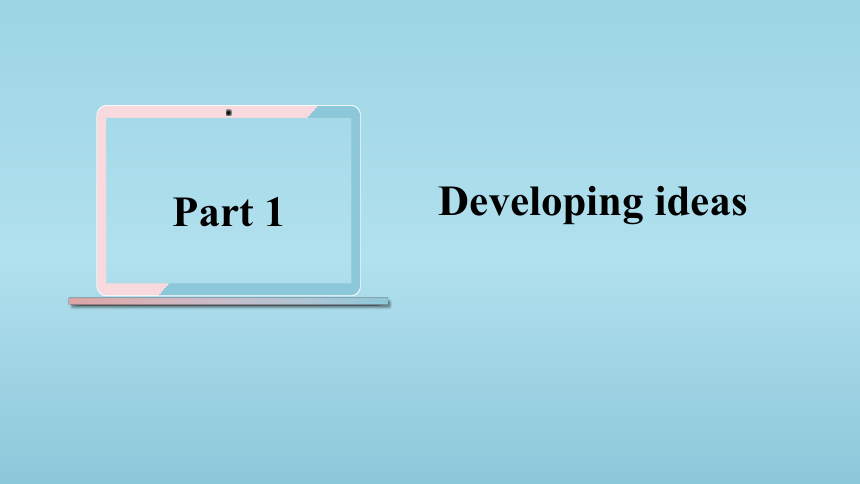 Part 1

Developing ideas